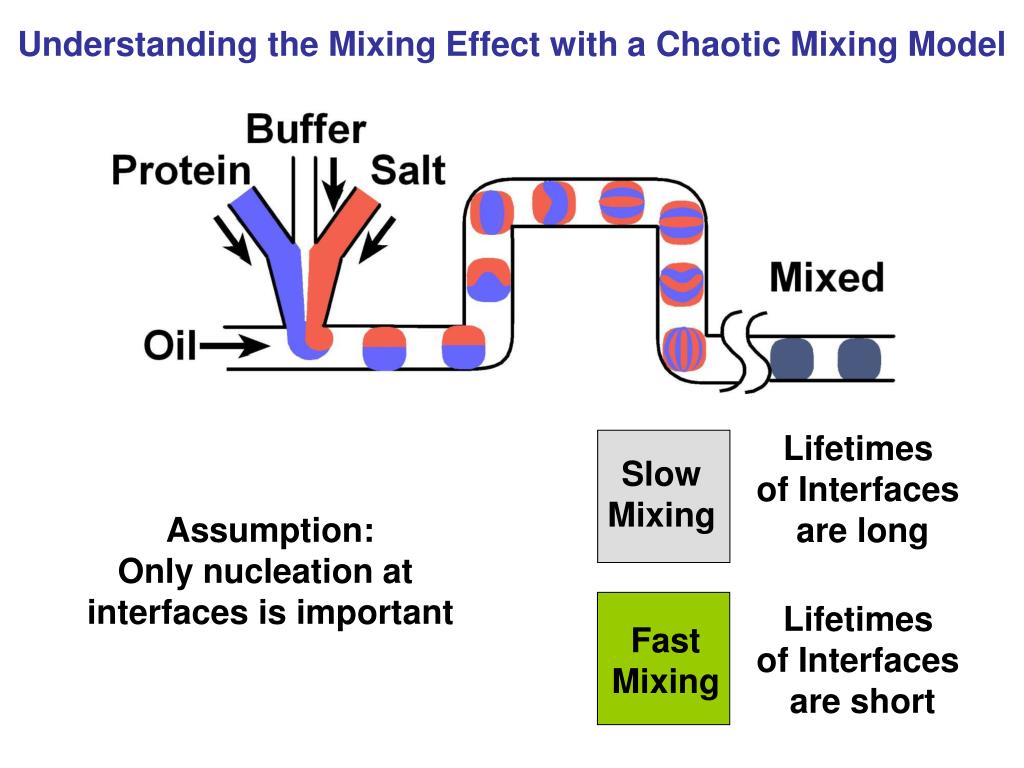 Understanding the Mixing Effect with a Chaotic Mixing Model

Buffer
Protein
Salt
Oil
Mixed

Assumption:
Only nucleation at interfaces is important

Slow Mixing

Lifetimes of Interfaces are long

Fast Mixing

Lifetimes of Interfaces are short